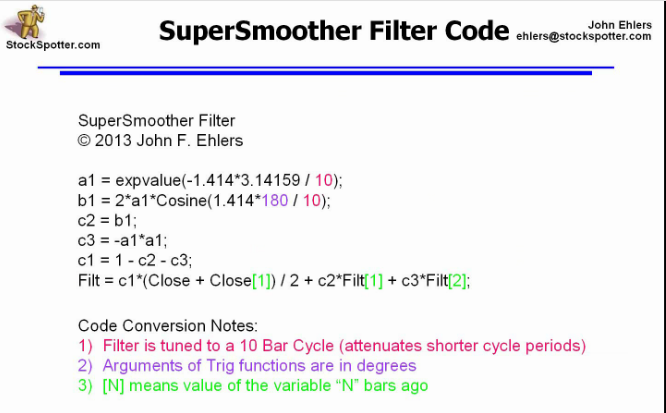 StockSpotter.com

SuperSmoother Filter Code

John Ehlers
ehlers@stockspotter.com

SuperSmoother Filter
© 2013 John F. Ehlers

a1 = expvalue(-1.414*3.14159 / 10);
b1 = 2*a1*Cosine(1.414*180 / 10);
c2 = b1;
c3 = -a1*a1;
c1 = 1 - c2 - c3;
Filt = c1*(Close + Close[1]) / 2 + c2*Filt[1] + c3*Filt[2];

Code Conversion Notes:
1) Filter is tuned to a 10 Bar Cycle (attenuates shorter cycle periods)
2) Arguments of Trig functions are in degrees
3) [N] means value of the variable “N” bars ago